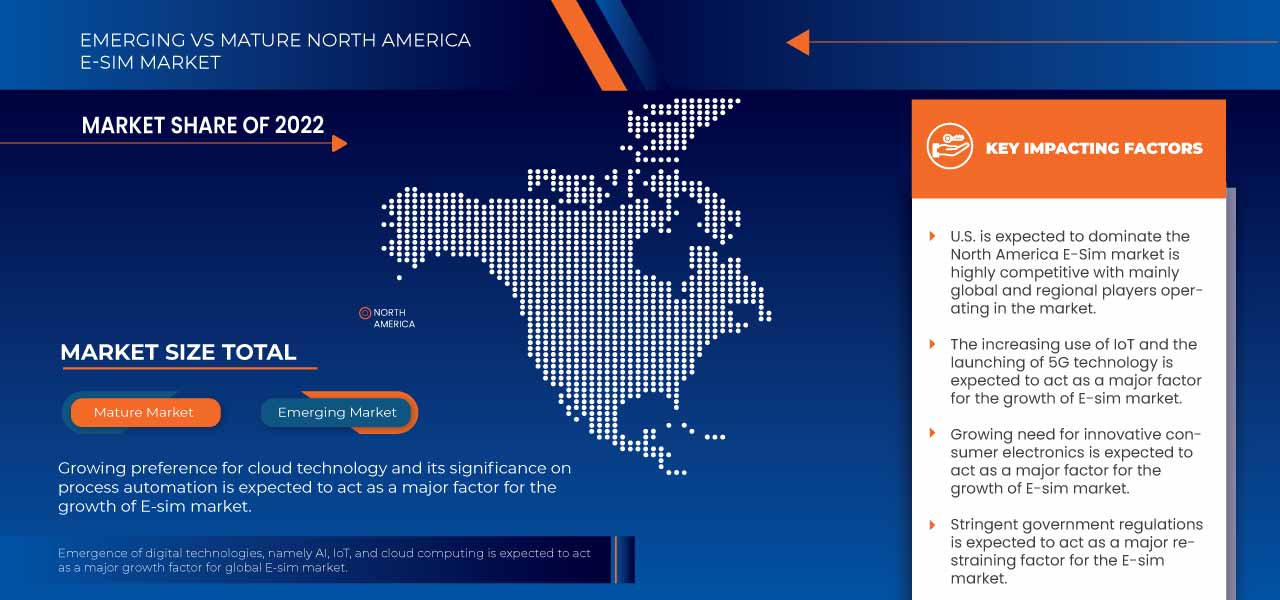 EMERGING VS MATURE NORTH AMERICA E-SIM MARKET

MARKET SHARE OF 2022

NORTH AMERICA

MARKET SIZE TOTAL

Mature Market

Emerging Market

Growing preference for cloud technology and its significance on process automation is expected to act as a major factor for the growth of E-sim market.

Emergence of digital technologies, namely AI, IoT, and cloud computing is expected to act as a major growth factor for global E-sim market.

KEY IMPACTING FACTORS

U.S. is expected to dominate the North America E-Sim market is highly competitive with mainly global and regional players operating in the market.

The increasing use of IoT and the launching of 5G technology is expected to act as a major factor for the growth of E-sim market.

Growing need for innovative consumer electronics is expected to act as a major factor for the growth of E-sim market.

Stringent government regulations is expected to act as a major restraining factor for the E-sim market.